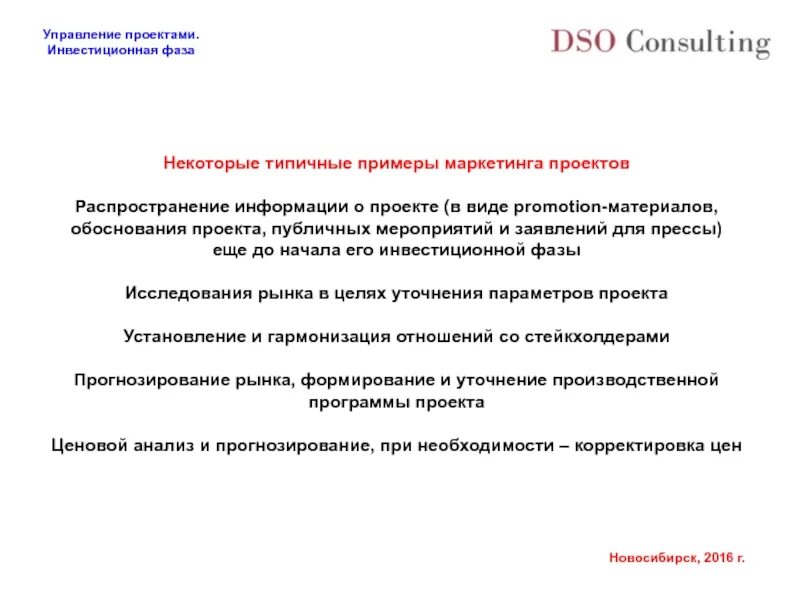 Управление проектами.
Инвестиционная фаза

DSO Consulting

Некоторые типичные примеры маркетинга проектов

Распространение информации о проекте (в виде promotion-материалов, обоснования проекта, публичных мероприятий и заявлений для прессы) еще до начала его инвестиционной фазы

Исследования рынка в целях уточнения параметров проекта

Установление и гармонизация отношений со стейкхолдерами

Прогнозирование рынка, формирование и уточнение производственной программы проекта

Ценовой анализ и прогнозирование, при необходимости – корректировка цен

Новосибирск, 2016 г.